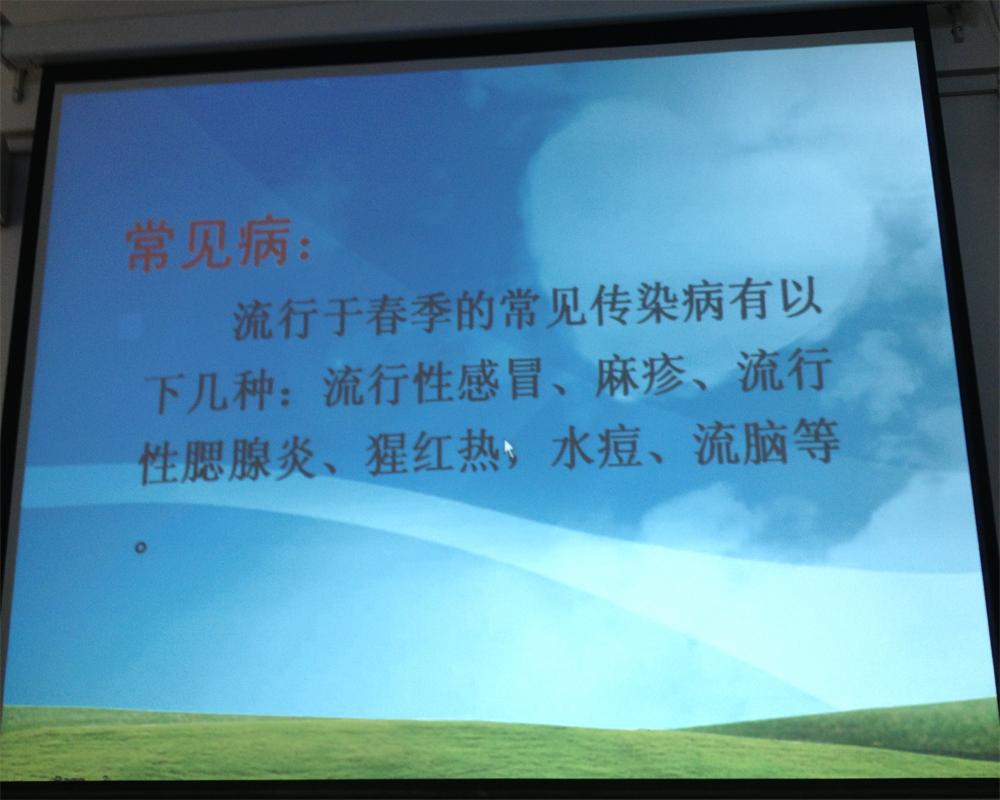 常见病:

流行于春季的常见传染病有以下几种:流行性感冒、麻疹、流行性腮腺炎、猩红热、水痘、流脑等。